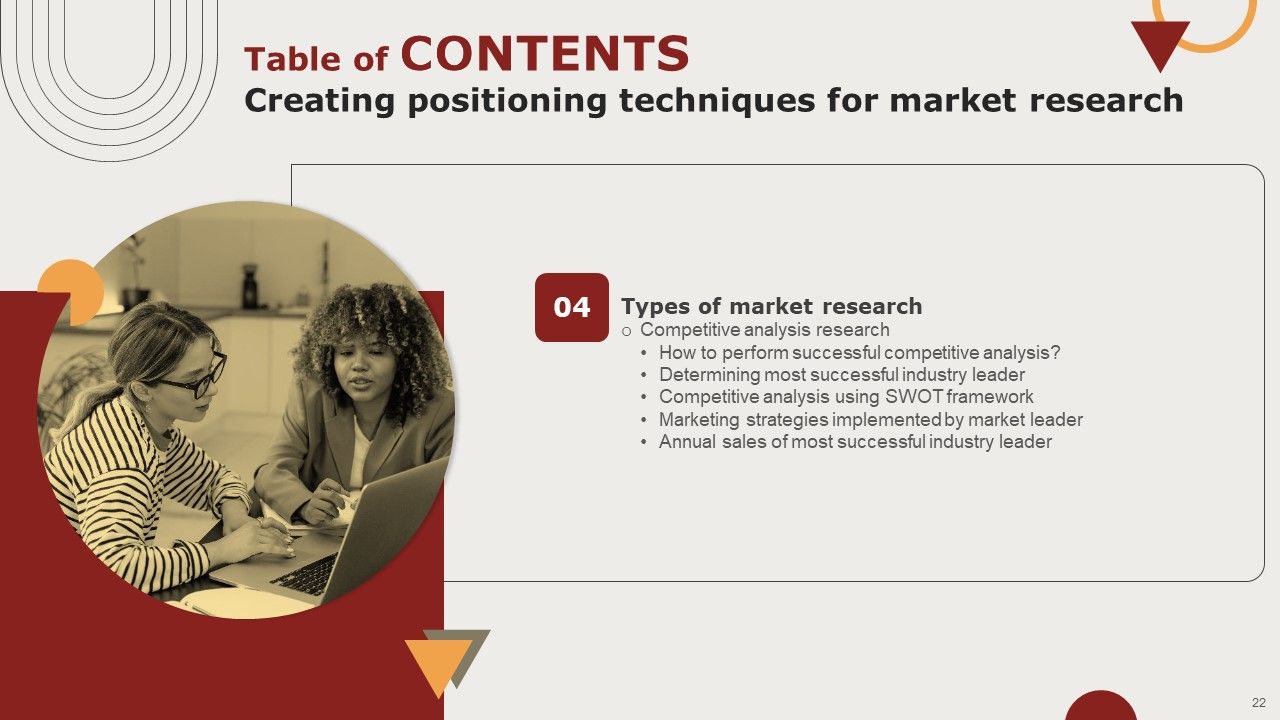 Table of CONTENTS
Creating positioning techniques for market research

04

Types of market research
o Competitive analysis research
• How to perform successful competitive analysis?
• Determining most successful industry leader
• Competitive analysis using SWOT framework
• Marketing strategies implemented by market leader
• Annual sales of most successful industry leader

22